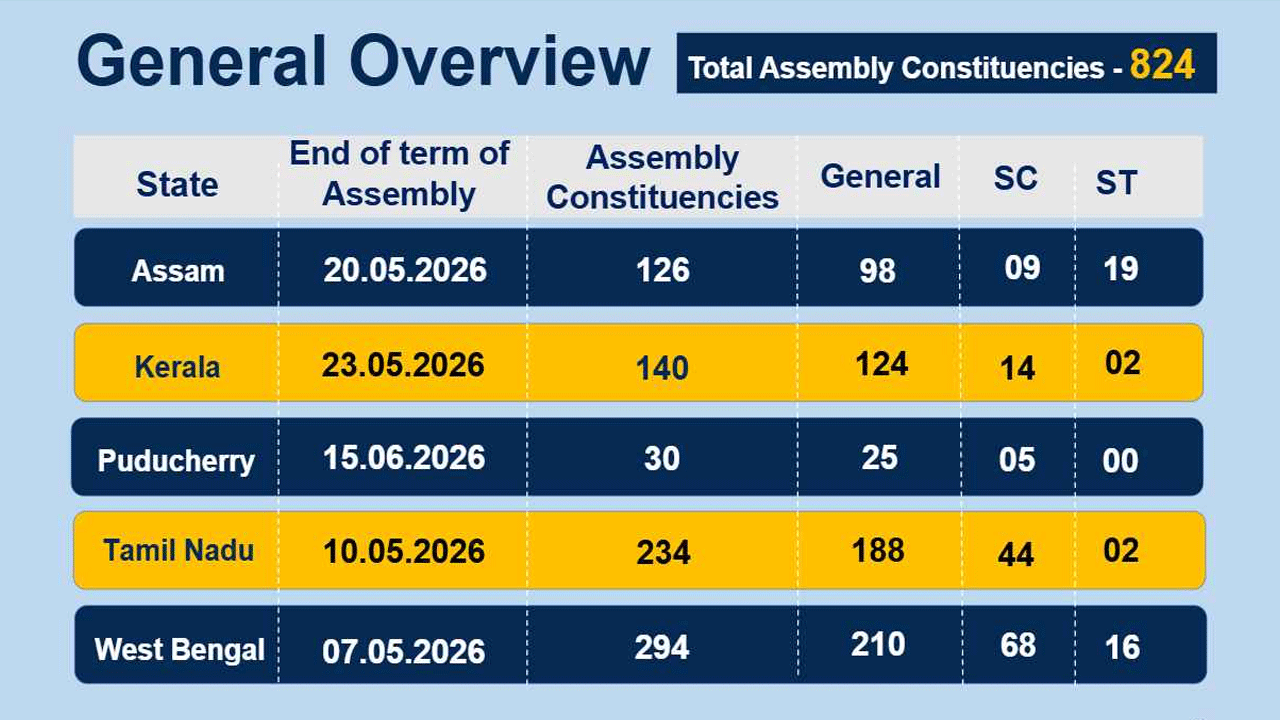 General Overview

Total Assembly Constituencies - 824

| State | End of term of Assembly | Assembly Constituencies | General | SC | ST |
|---|---|---|---|---|---|
| Assam | 20.05.2026 | 126 | 98 | 09 | 19 |
| Kerala | 23.05.2026 | 140 | 124 | 14 | 02 |
| Puducherry | 15.06.2026 | 30 | 25 | 05 | 00 |
| Tamil Nadu | 10.05.2026 | 234 | 188 | 44 | 02 |
| West Bengal | 07.05.2026 | 294 | 210 | 68 | 16 |